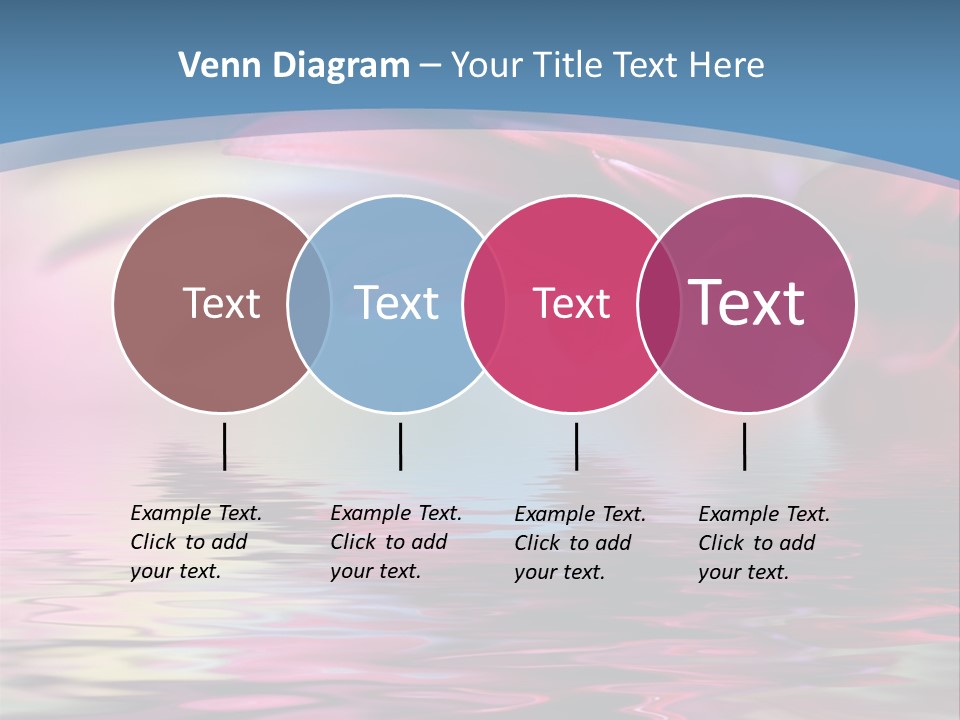 Venn Diagram – Your Title Text Here

Text

Text

Text

Text

Example Text. Click to add your text.

Example Text. Click to add your text.

Example Text. Click to add your text.

Example Text. Click to add your text.